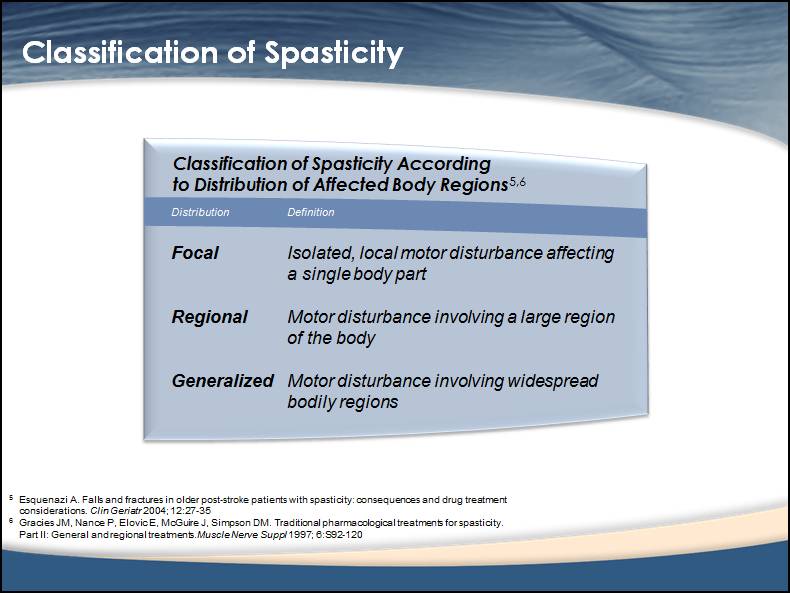 Classification of Spasticity

Classification of Spasticity According to Distribution of Affected Body Regions$^{5,6}$

| Distribution | Definition |
|---|---|
| Focal | Isolated, local motor disturbance affecting a single body part |
| Regional | Motor disturbance involving a large region of the body |
| Generalized | Motor disturbance involving widespread bodily regions |

$^5$ Esquenazi A. Falls and fractures in older post-stroke patients with spasticity: consequences and drug treatment considerations. Clin Geriatr 2004; 12:27-35

$^6$ Gracies JM, Nance P, Elovic E, McGuire J, Simpson DM. Traditional pharmacological treatments for spasticity. Part II: General and regional treatments. Muscle Nerve Suppl 1997; 6:S92-120